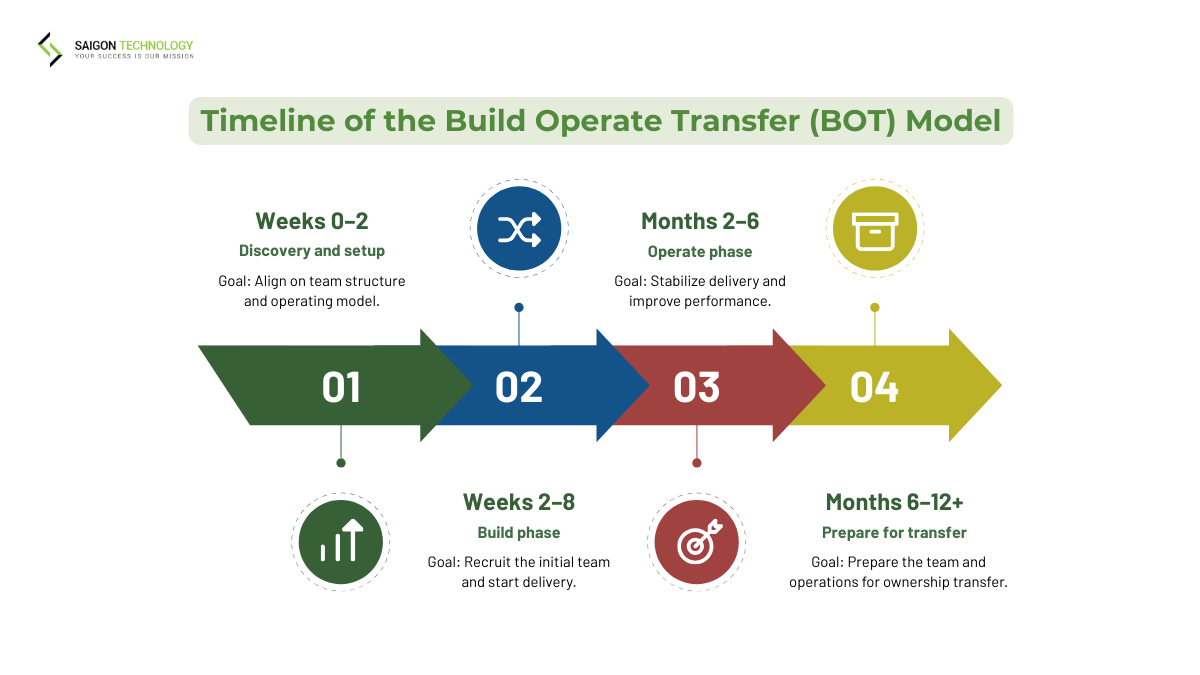 SAIGON TECHNOLOGY
YOUR SUCCESS IS OUR MISSION

Timeline of the Build Operate Transfer (BOT) Model

Weeks 0–2
Discovery and setup
Goal: Align on team structure and operating model.

Months 2–6
Operate phase
Goal: Stabilize delivery and improve performance.

01 02 03 04

Weeks 2–8
Build phase
Goal: Recruit the initial team and start delivery.

Months 6–12+
Prepare for transfer
Goal: Prepare the team and operations for ownership transfer.